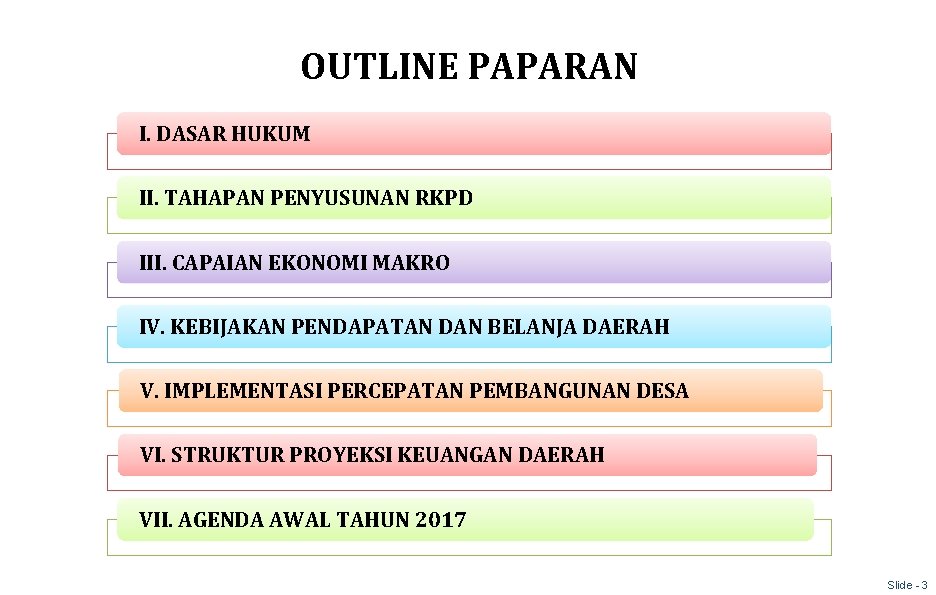 OUTLINE PAPARAN

I. DASAR HUKUM

II. TAHAPAN PENYUSUNAN RKPD

III. CAPAIAN EKONOMI MAKRO

IV. KEBIJAKAN PENDAPATAN DAN BELANJA DAERAH

V. IMPLEMENTASI PERCEPATAN PEMBANGUNAN DESA

VI. STRUKTUR PROYEKSI KEUANGAN DAERAH

VII. AGENDA AWAL TAHUN 2017

Slide - 3